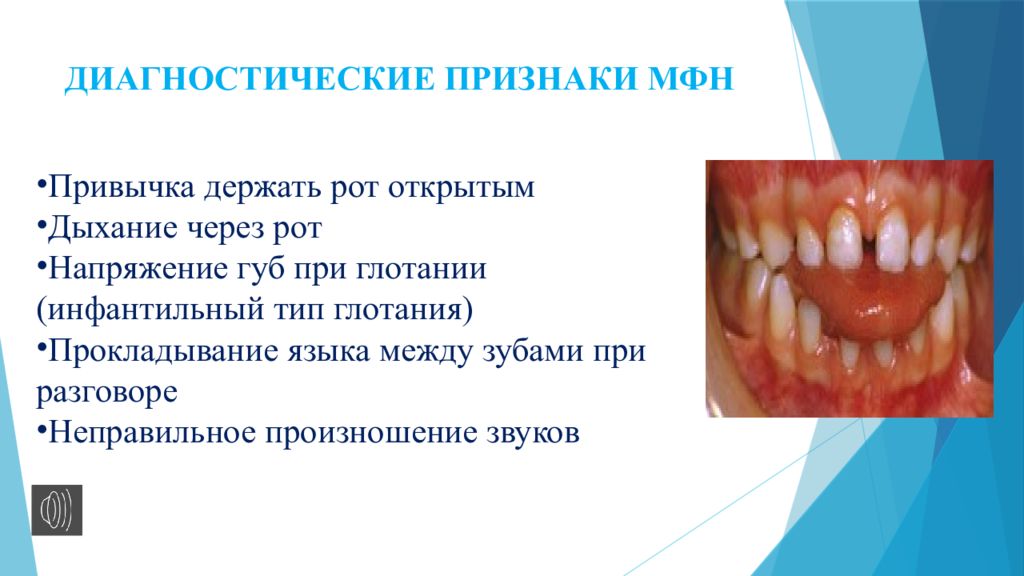 ДИАГНОСТИЧЕСКИЕ ПРИЗНАКИ МФН

•Привычка держать рот открытым
•Дыхание через рот
•Напряжение губ при глотании (инфантильный тип глотания)
•Прокладывание языка между зубами при разговоре
•Неправильное произношение звуков